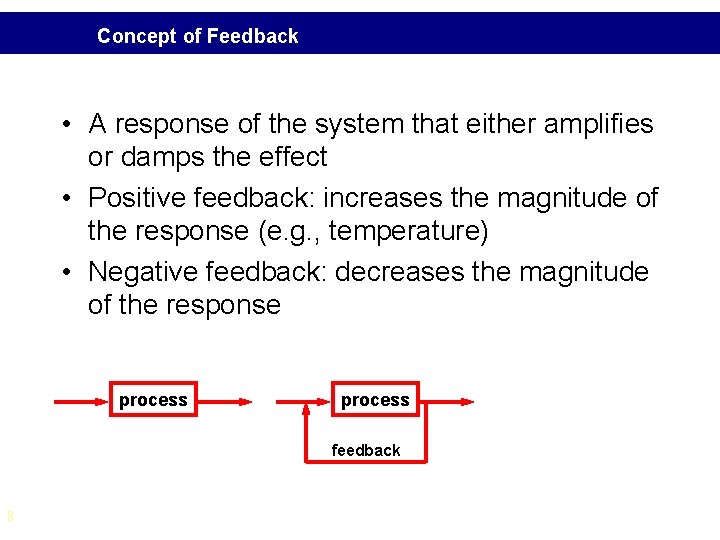 Concept of Feedback

• A response of the system that either amplifies or damps the effect

• Positive feedback: increases the magnitude of the response (e.g., temperature)

• Negative feedback: decreases the magnitude of the response

process

process

feedback

8